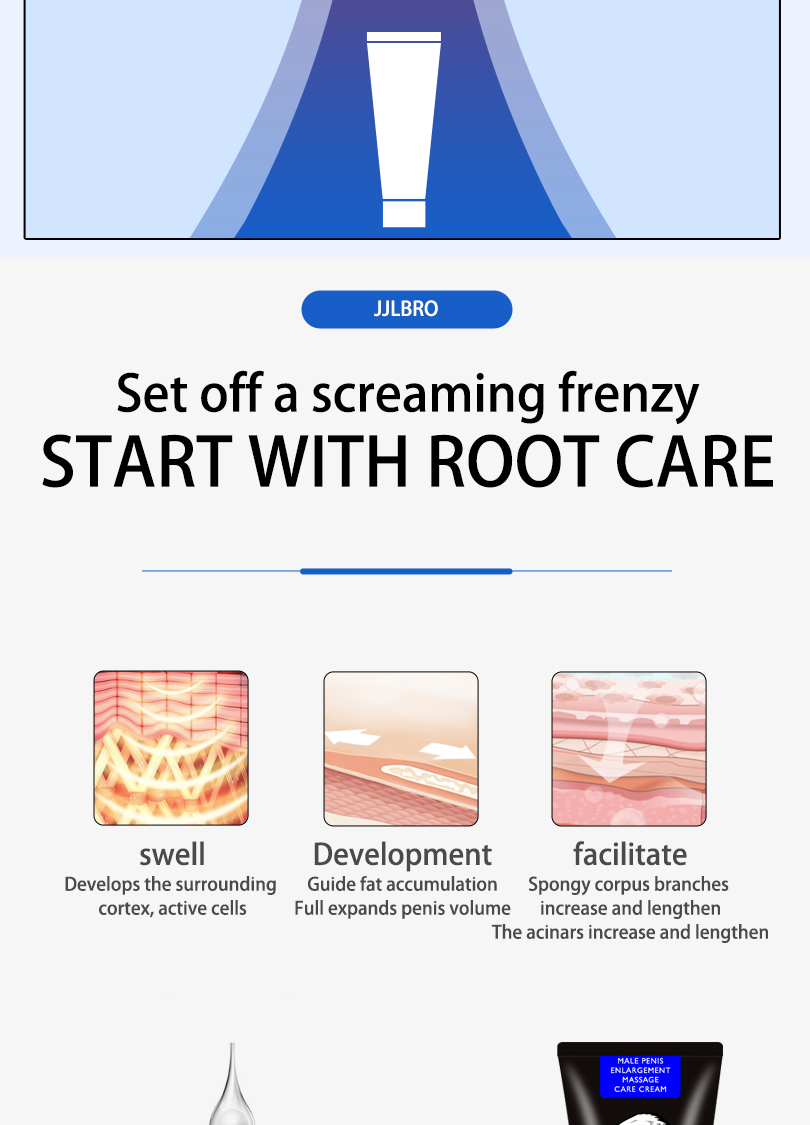 JJLBRO

Set off a screaming frenzy
START WITH ROOT CARE

swell
Develops the surrounding cortex, active cells

Development
Guide fat accumulation
Full expands penis volume

facilitate
Spongy corpus branches increase and lengthen
The acinars increase and lengthen

MALE PENIS ENLARGEMENT MASSAGE CARE CREAM